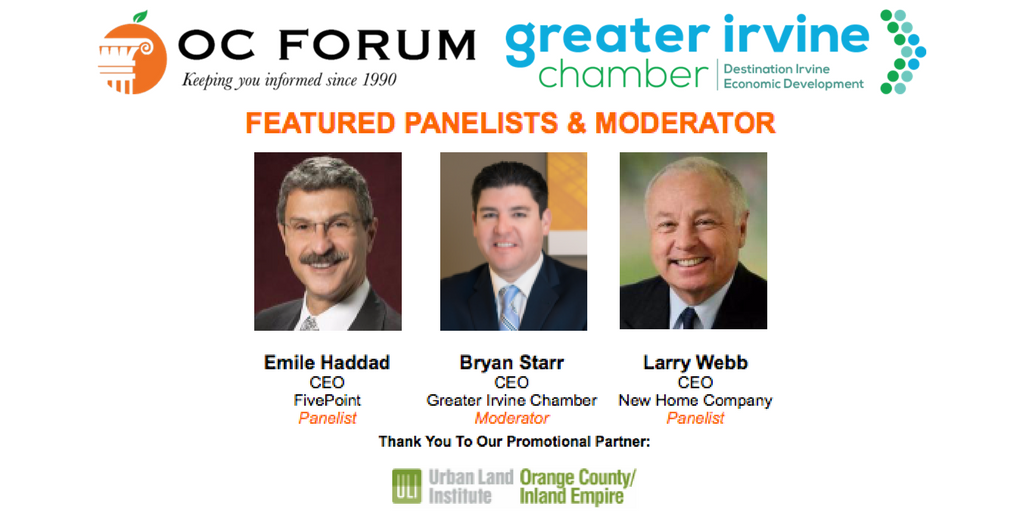 OC FORUM
Keeping you informed since 1990

greater irvine chamber
Destination Irvine
Economic Development

FEATURED PANELISTS & MODERATOR

Emile Haddad
CEO
FivePoint
Panelist

Bryan Starr
CEO
Greater Irvine Chamber
Moderator

Larry Webb
CEO
New Home Company
Panelist

Thank You To Our Promotional Partner:

ULI Urban Land Institute Orange County/ Inland Empire